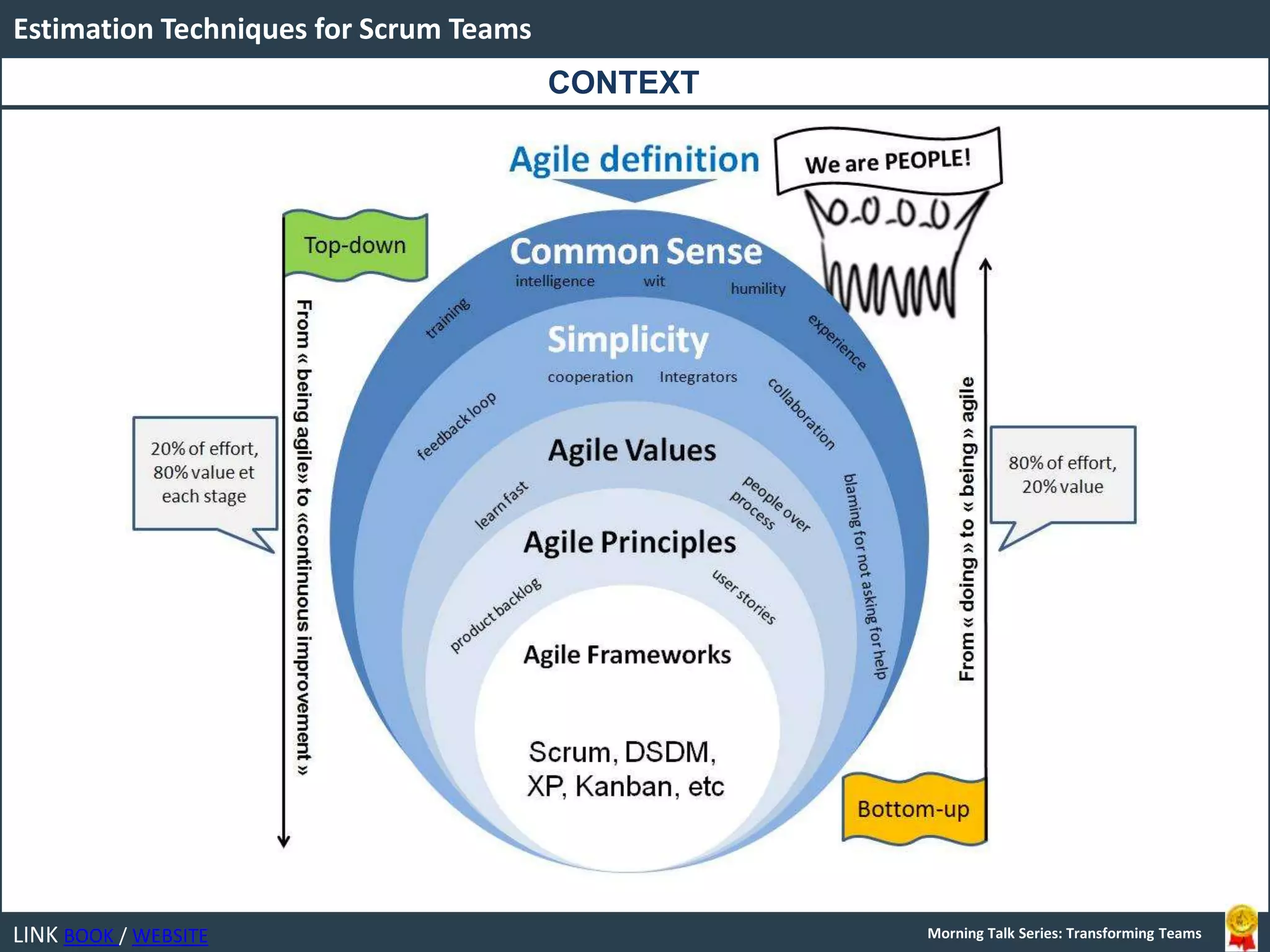 Estimation Techniques for Scrum Teams

CONTEXT

Agile definition

We are PEOPLE!

Top-down

From « being agile» to «continuous improvement »

20% of effort, 80% value et each stage

Common Sense

intelligence wit humility

training

experience

Simplicity

cooperation Integrators

feedback loop

collaboration

Agile Values

learn fast

people over process

blaming for not asking for help

Agile Principles

product backlog

user stories

Agile Frameworks

Scrum, DSDM, XP, Kanban, etc

From « doing » to « being » agile

80% of effort, 20% value

Bottom-up

LINK BOOK / WEBSITE

Morning Talk Series: Transforming Teams